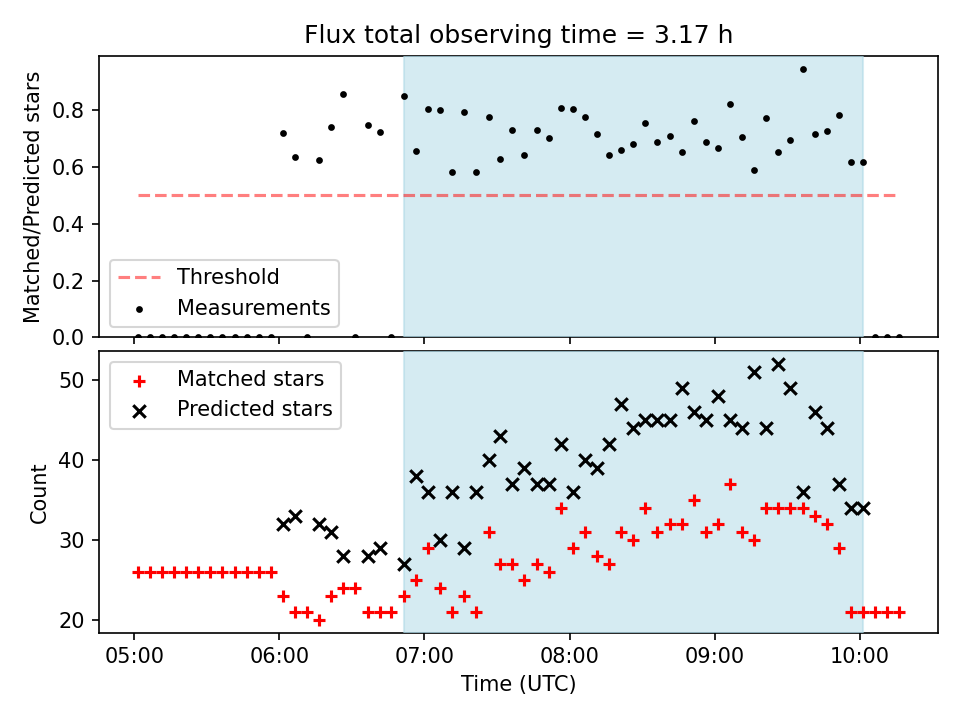 Flux total observing time = 3.17 h

Matched/Predicted stars

0.8
0.6
0.4
0.2
0.0

Threshold
Measurements

Matched stars
Predicted stars

Count

50
40
30
20

05:00
06:00
07:00
08:00
09:00
10:00

Time (UTC)